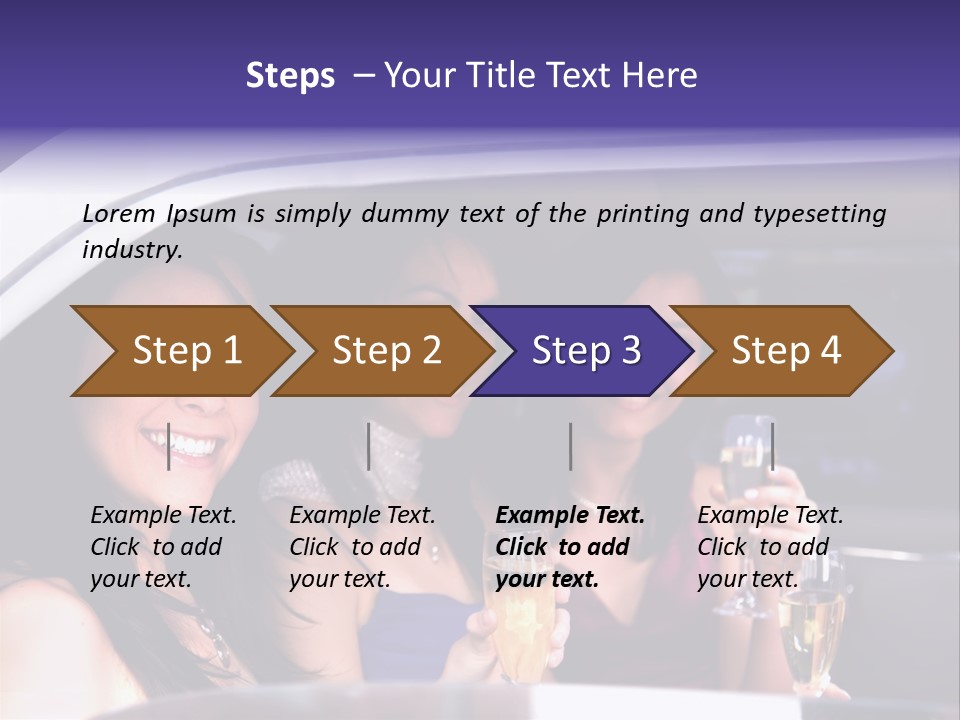 Steps – Your Title Text Here

Lorem Ipsum is simply dummy text of the printing and typesetting industry.

Step 1

Step 2

Step 3

Step 4

Example Text. Click to add your text.

Example Text. Click to add your text.

Example Text. Click to add your text.

Example Text. Click to add your text.